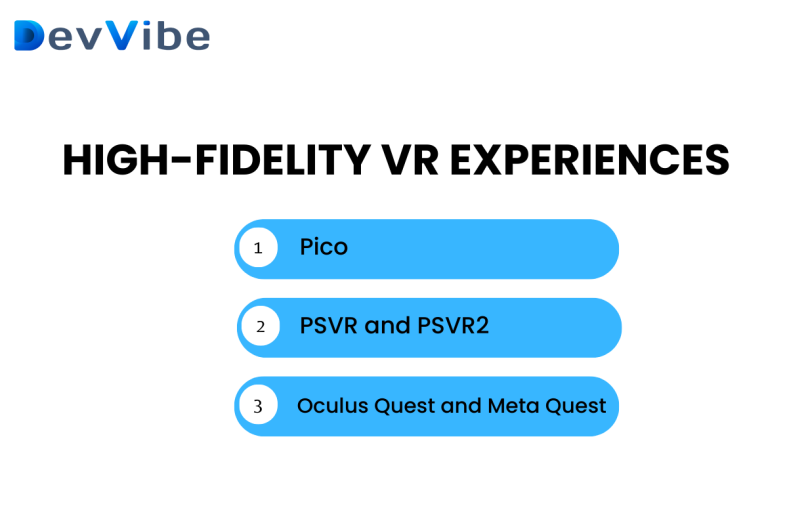 DevVibe

HIGH-FIDELITY VR EXPERIENCES

1 Pico

2 PSVR and PSVR2

3 Oculus Quest and Meta Quest